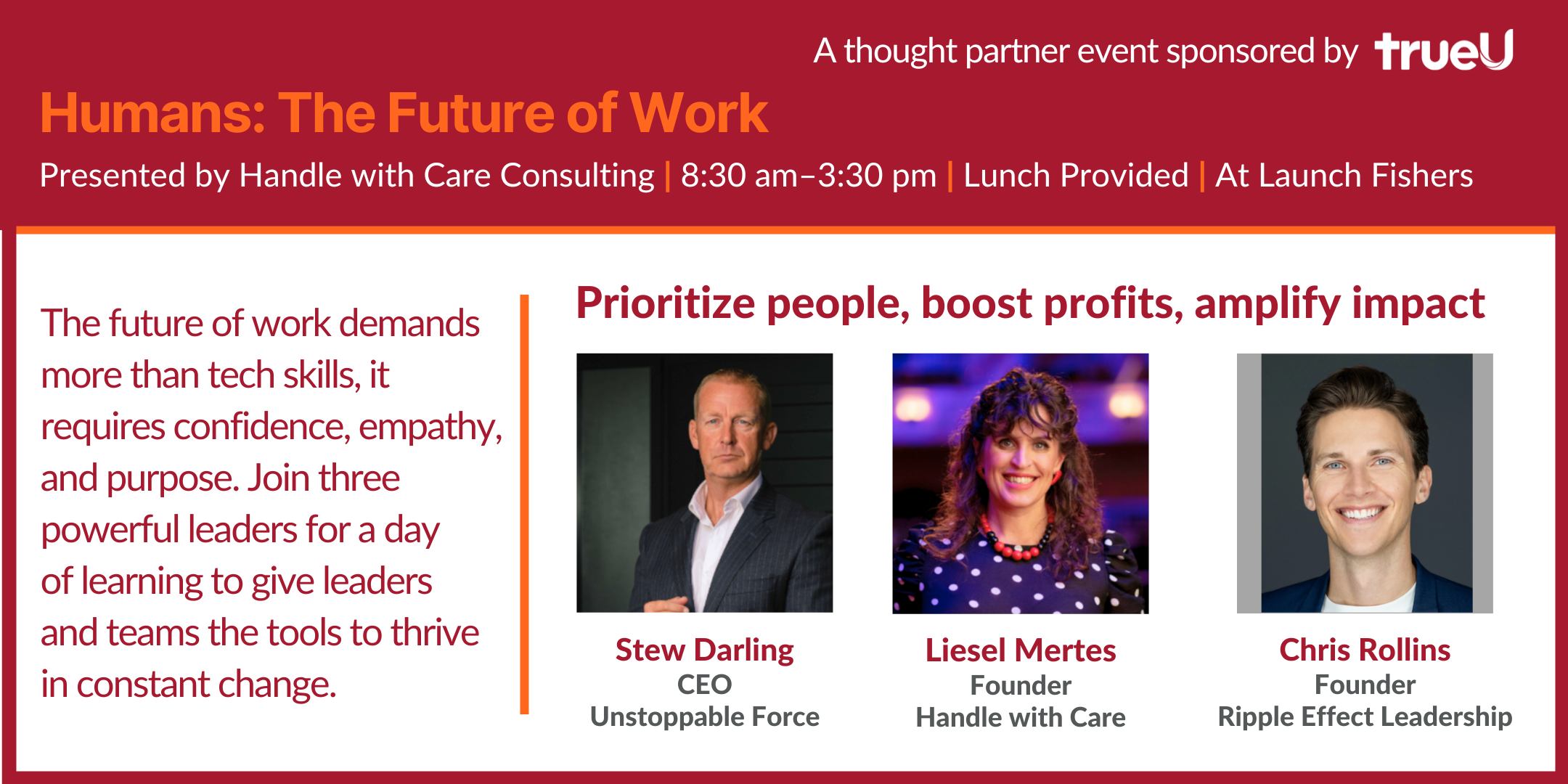 A thought partner event sponsored by trueU

Humans: The Future of Work

Presented by Handle with Care Consulting | 8:30 am–3:30 pm | Lunch Provided | At Launch Fishers

The future of work demands more than tech skills, it requires confidence, empathy, and purpose. Join three powerful leaders for a day of learning to give leaders and teams the tools to thrive in constant change.

Prioritize people, boost profits, amplify impact

Stew Darling
CEO
Unstoppable Force

Liesel Mertes
Founder
Handle with Care

Chris Rollins
Founder
Ripple Effect Leadership